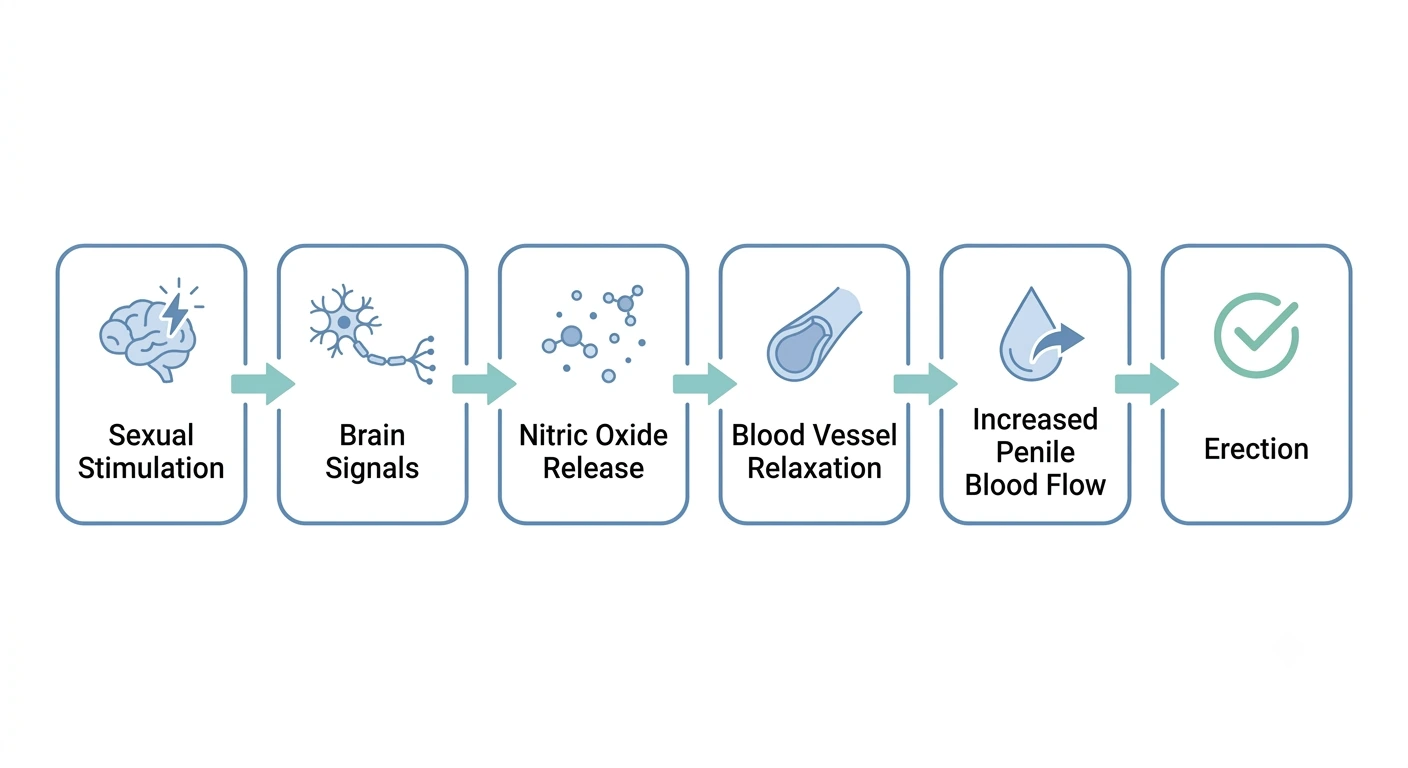 Sexual Stimulation

Brain Signals

Nitric Oxide Release

Blood Vessel Relaxation

Increased Penile Blood Flow

Erection